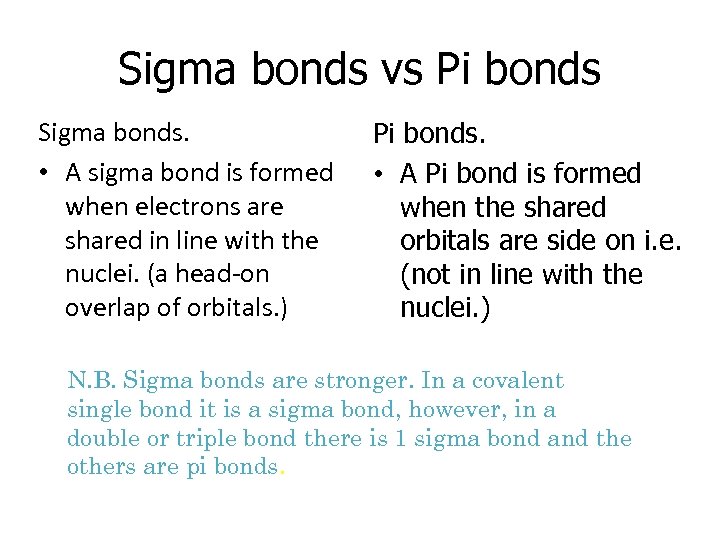 Sigma bonds vs Pi bonds

Sigma bonds.

• A sigma bond is formed when electrons are shared in line with the nuclei. (a head-on overlap of orbitals.)

Pi bonds.

• A Pi bond is formed when the shared orbitals are side on i.e. (not in line with the nuclei.)

N.B. Sigma bonds are stronger. In a covalent single bond it is a sigma bond, however, in a double or triple bond there is 1 sigma bond and the others are pi bonds.